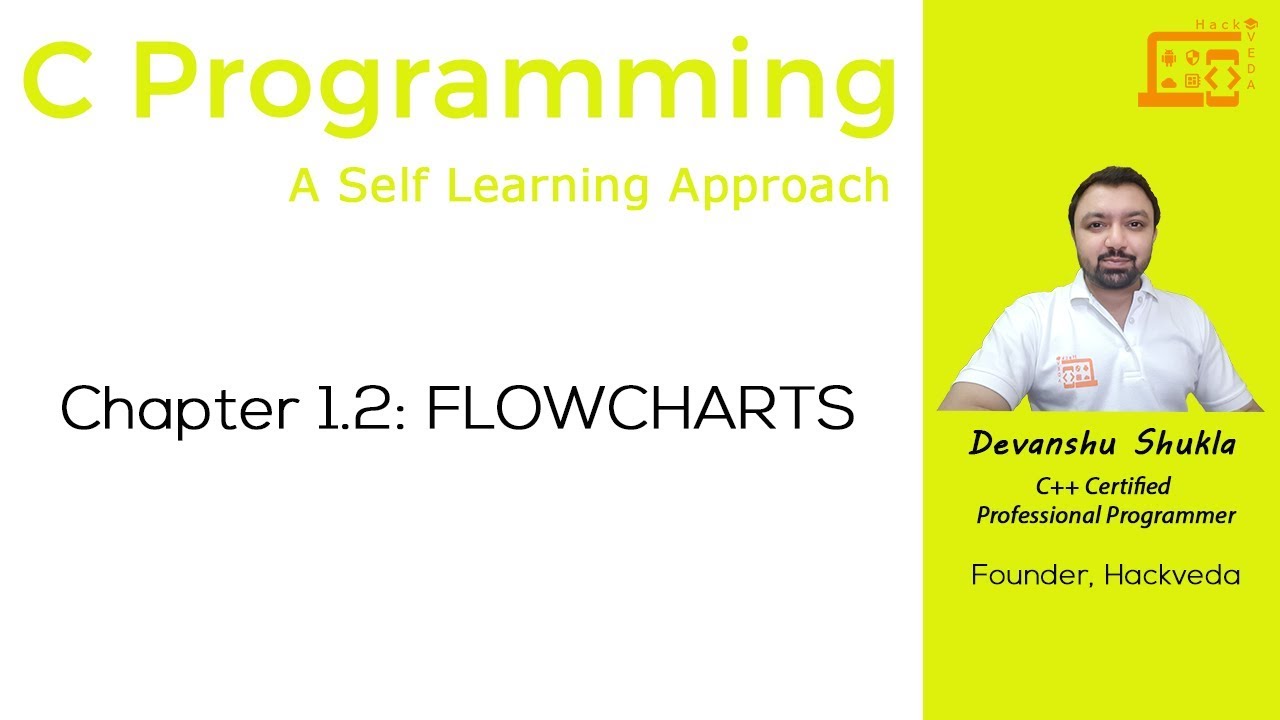 C Programming

A Self Learning Approach

Chapter 1.2: FLOWCHARTS

Hack VEDA

Devanshu Shukla

C++ Certified Professional Programmer

Founder, Hackveda